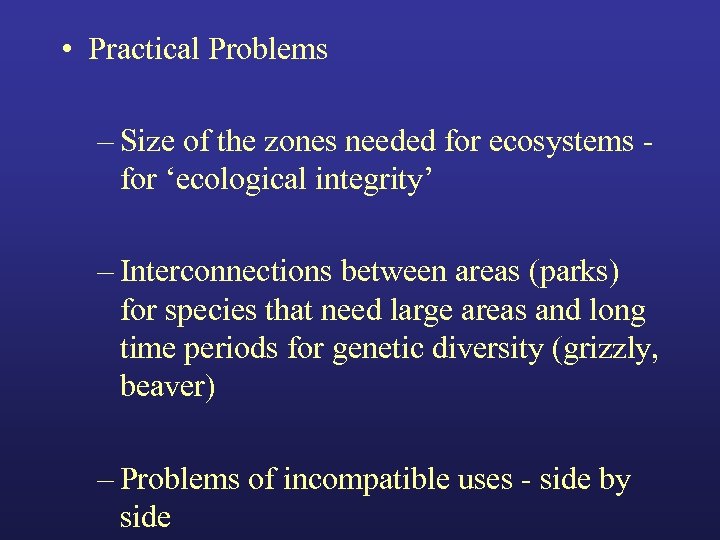 • Practical Problems

– Size of the zones needed for ecosystems - for ‘ecological integrity’

– Interconnections between areas (parks) for species that need large areas and long time periods for genetic diversity (grizzly, beaver)

– Problems of incompatible uses - side by side